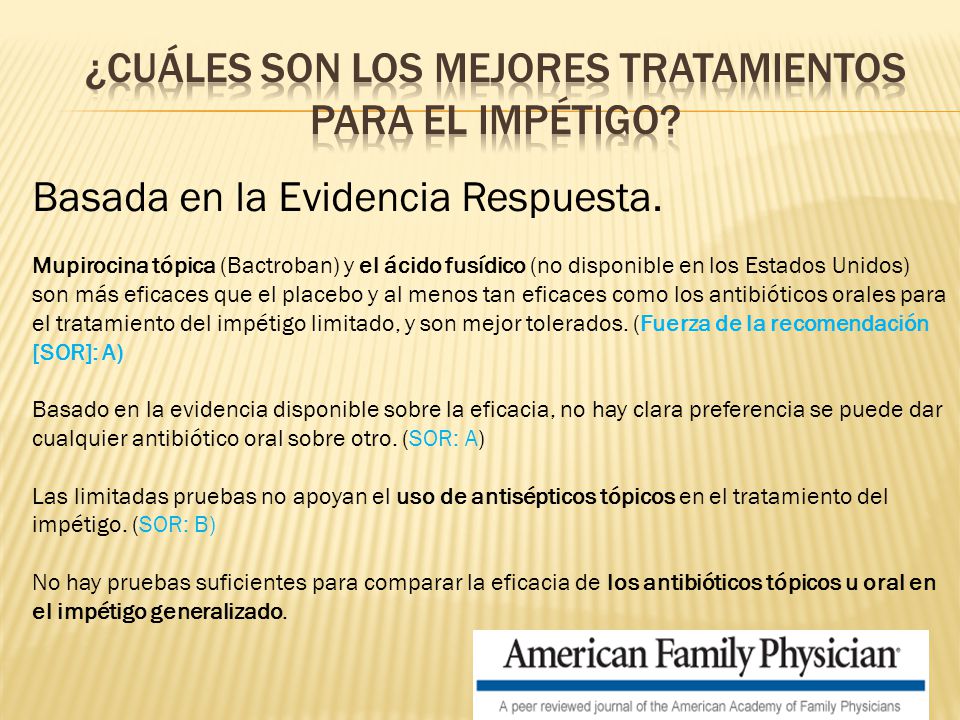 ¿CUÁLES SON LOS MEJORES TRATAMIENTOS PARA EL IMPÉTIGO?

Basada en la Evidencia Respuesta.

Mupirocina tópica (Bactroban) y el ácido fusídico (no disponible en los Estados Unidos) son más eficaces que el placebo y al menos tan eficaces como los antibióticos orales para el tratamiento del impétigo limitado, y son mejor tolerados. (Fuerza de la recomendación [SOR]: A)

Basado en la evidencia disponible sobre la eficacia, no hay clara preferencia se puede dar cualquier antibiótico oral sobre otro. (SOR: A)

Las limitadas pruebas no apoyan el uso de antisépticos tópicos en el tratamiento del impétigo. (SOR: B)

No hay pruebas suficientes para comparar la eficacia de los antibióticos tópicos u oral en el impétigo generalizado.

American Family Physician®

A peer reviewed journal of the American Academy of Family Physicians